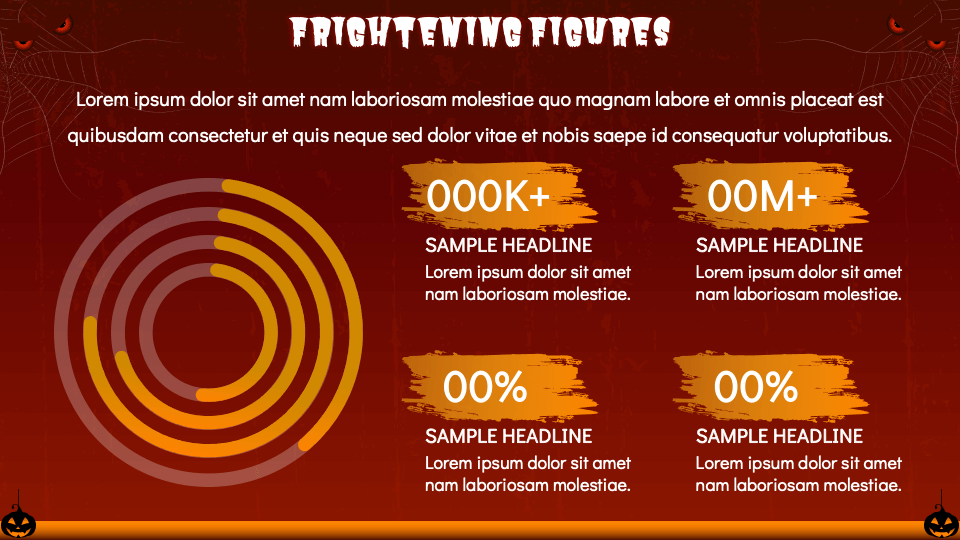 FRIGHTENING FIGURES

Lorem ipsum dolor sit amet nam laboriosam molestiae quo magnam labore et omnis placeat est quibusdam consectetur et quis neque sed dolor vitae et nobis saepe id consequatur voluptatibus.

000K+

SAMPLE HEADLINE

Lorem ipsum dolor sit amet nam laboriosam molestiae.

00M+

SAMPLE HEADLINE

Lorem ipsum dolor sit amet nam laboriosam molestiae.

00%

SAMPLE HEADLINE

Lorem ipsum dolor sit amet nam laboriosam molestiae.

00%

SAMPLE HEADLINE

Lorem ipsum dolor sit amet nam laboriosam molestiae.